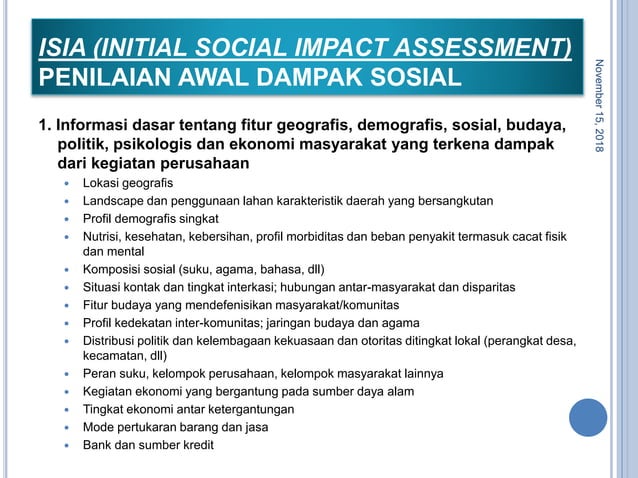 ISIA (INITIAL SOCIAL IMPACT ASSESSMENT)
PENILAIAN AWAL DAMPAK SOSIAL

November 15, 2018

1. Informasi dasar tentang fitur geografis, demografis, sosial, budaya, politik, psikologis dan ekonomi masyarakat yang terkena dampak dari kegiatan perusahaan

- Lokasi geografis
- Landscape dan penggunaan lahan karakteristik daerah yang bersangkutan
- Profil demografis singkat
- Nutrisi, kesehatan, kebersihan, profil morbiditas dan beban penyakit termasuk cacat fisik dan mental
- Komposisi sosial (suku, agama, bahasa, dll)
- Situasi kontak dan tingkat interkasi; hubungan antar-masyarakat dan disparitas
- Fitur budaya yang mendefenisikan masyarakat/komunitas
- Profil kedekatan inter-komunitas; jaringan budaya dan agama
- Distribusi politik dan kelembagaan kekuasaan dan otoritas ditingkat lokal (perangkat desa, kecamatan, dll)
- Peran suku, kelompok perusahaan, kelompok masyarakat lainnya
- Kegiatan ekonomi yang bergantung pada sumber daya alam
- Tingkat ekonomi antar ketergantungan
- Mode pertukaran barang dan jasa
- Bank dan sumber kredit